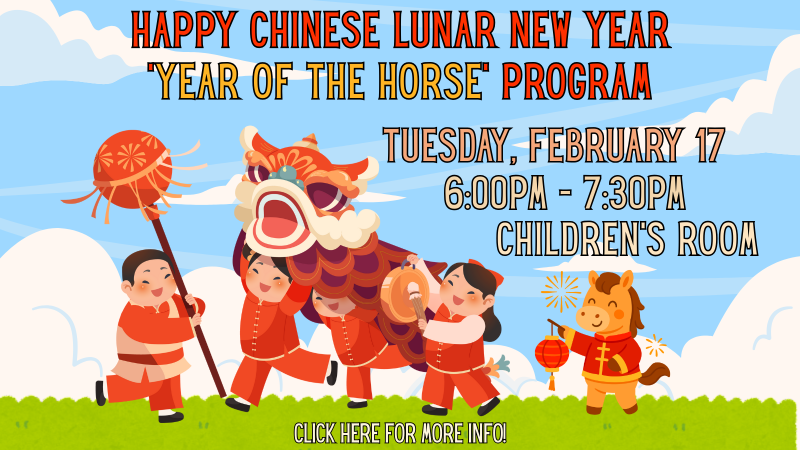 HAPPY CHINESE LUNAR NEW YEAR
'YEAR OF THE HORSE' PROGRAM

TUESDAY, FEBRUARY 17
6:00PM - 7:30PM
CHILDREN'S ROOM

CLICK HERE FOR MORE INFO!